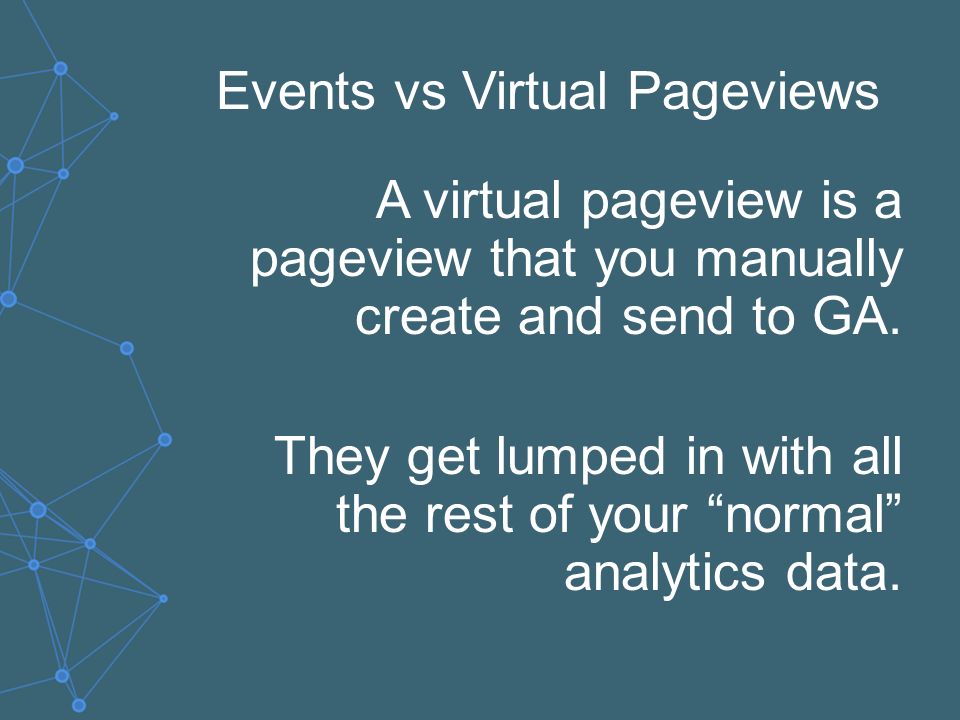 Events vs Virtual Pageviews

A virtual pageview is a pageview that you manually create and send to GA.

They get lumped in with all the rest of your “normal” analytics data.